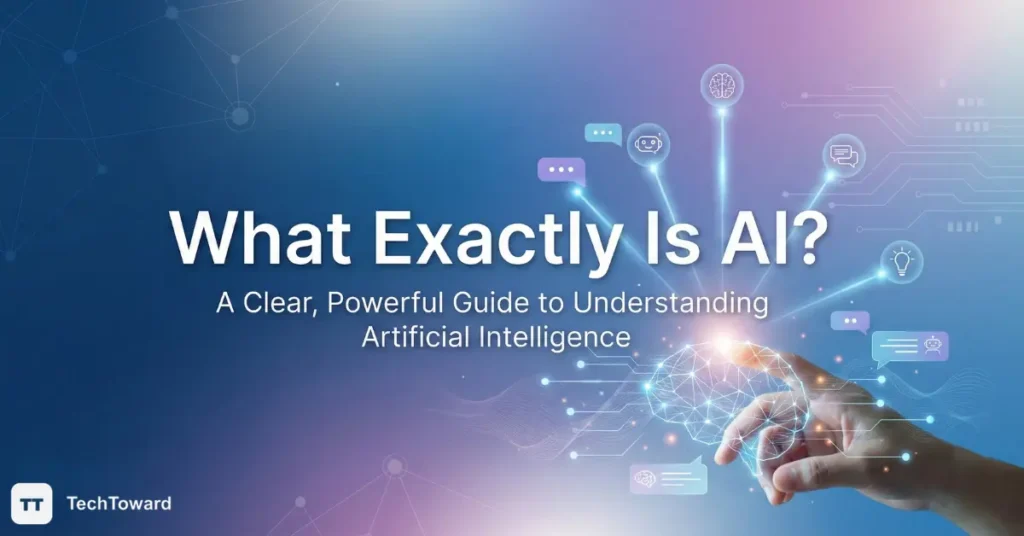 What Exactly Is AI?

A Clear, Powerful Guide to Understanding Artificial Intelligence

TT TechToward